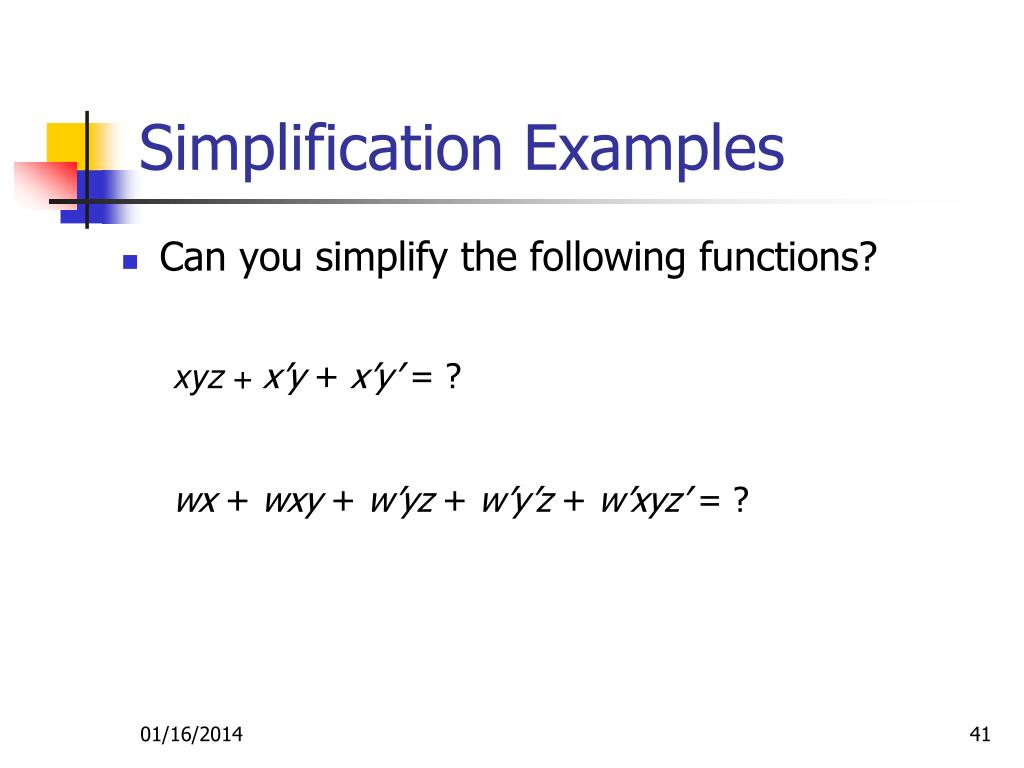 Simplification Examples

Can you simplify the following functions?

$xyz + x'y + x'y' = ?$

$wx + wxy + w'yz + w'y'z + w'xyz' = ?$

01/16/2014

41